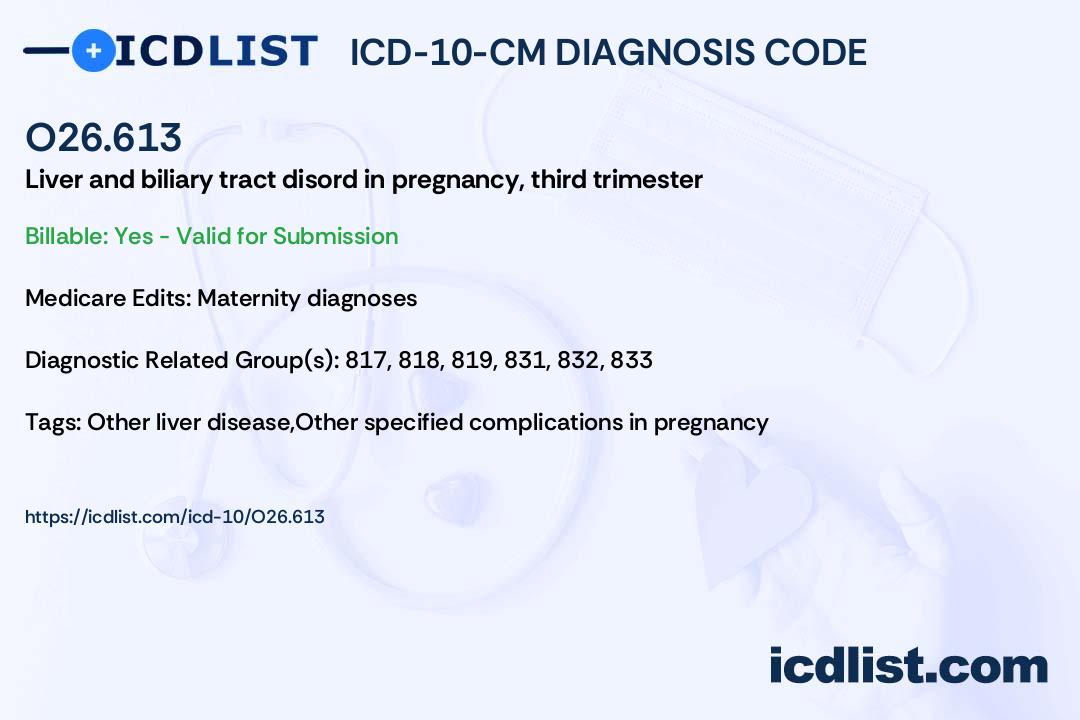 ICDLIST ICD-10-CM DIAGNOSIS CODE

O26.613

Liver and biliary tract disord in pregnancy, third trimester

Billable: Yes - Valid for Submission

Medicare Edits: Maternity diagnoses

Diagnostic Related Group(s): 817, 818, 819, 831, 832, 833

Tags: Other liver disease,Other specified complications in pregnancy

https://icdlist.com/icd-10/O26.613

icdlist.com